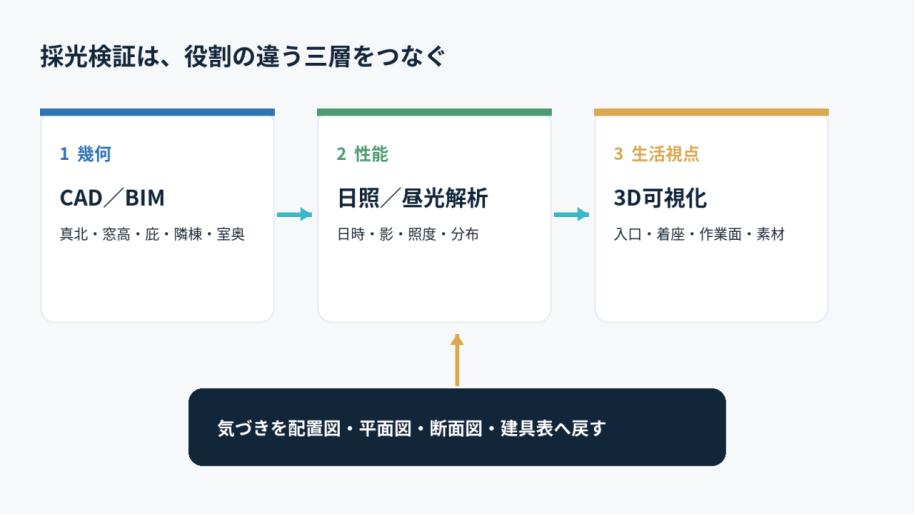 採光検証は、役割の違う三層をつなぐ

1 幾何

CAD／BIM

真北・窓高・庇・隣棟・室奥

2 性能

日照／昼光解析

日時・影・照度・分布

3 生活視点

3D可視化

入口・着座・作業面・素材

気づきを配置図・平面図・断面図・建具表へ戻す